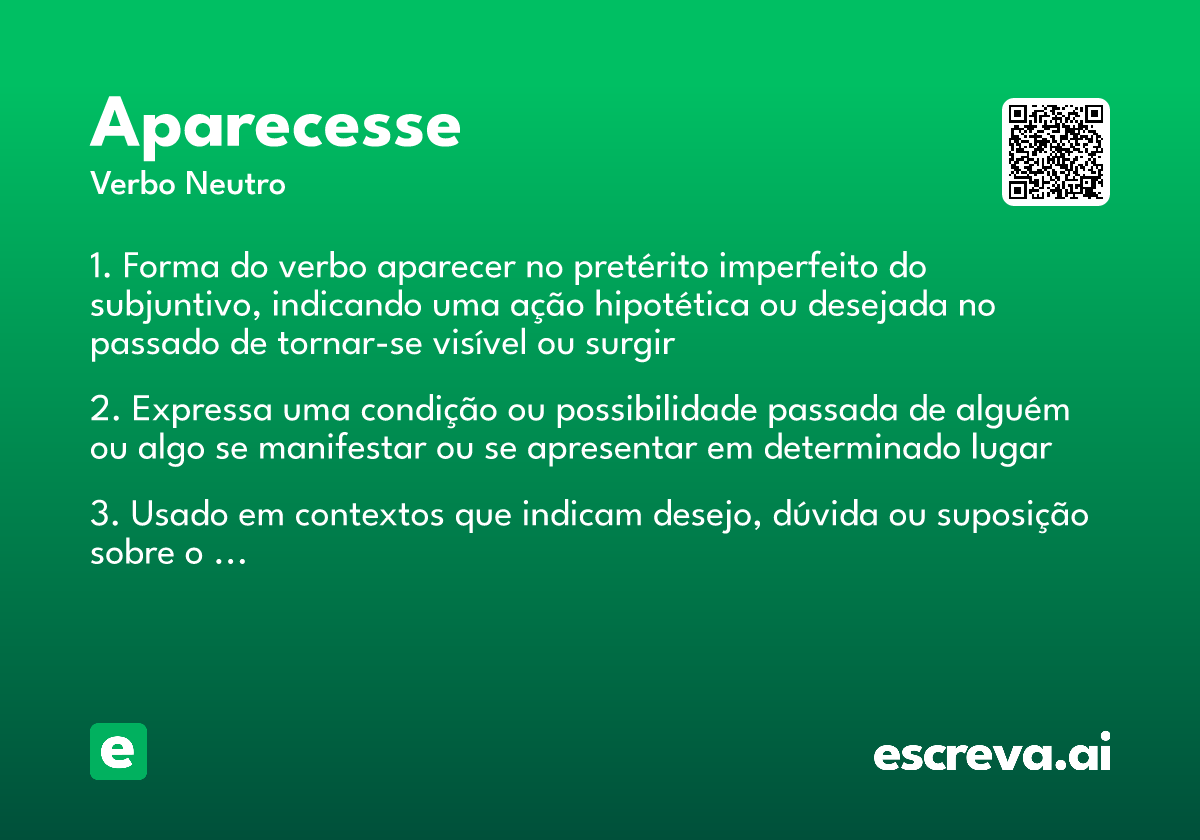 Aparecesse
Verbo Neutro

1. Forma do verbo aparecer no pretérito imperfeito do subjuntivo, indicando uma ação hipotética ou desejada no passado de tornar-se visível ou surgir

2. Expressa uma condição ou possibilidade passada de alguém ou algo se manifestar ou se apresentar em determinado lugar

3. Usado em contextos que indicam desejo, dúvida ou suposição sobre o …

e

escreva.ai